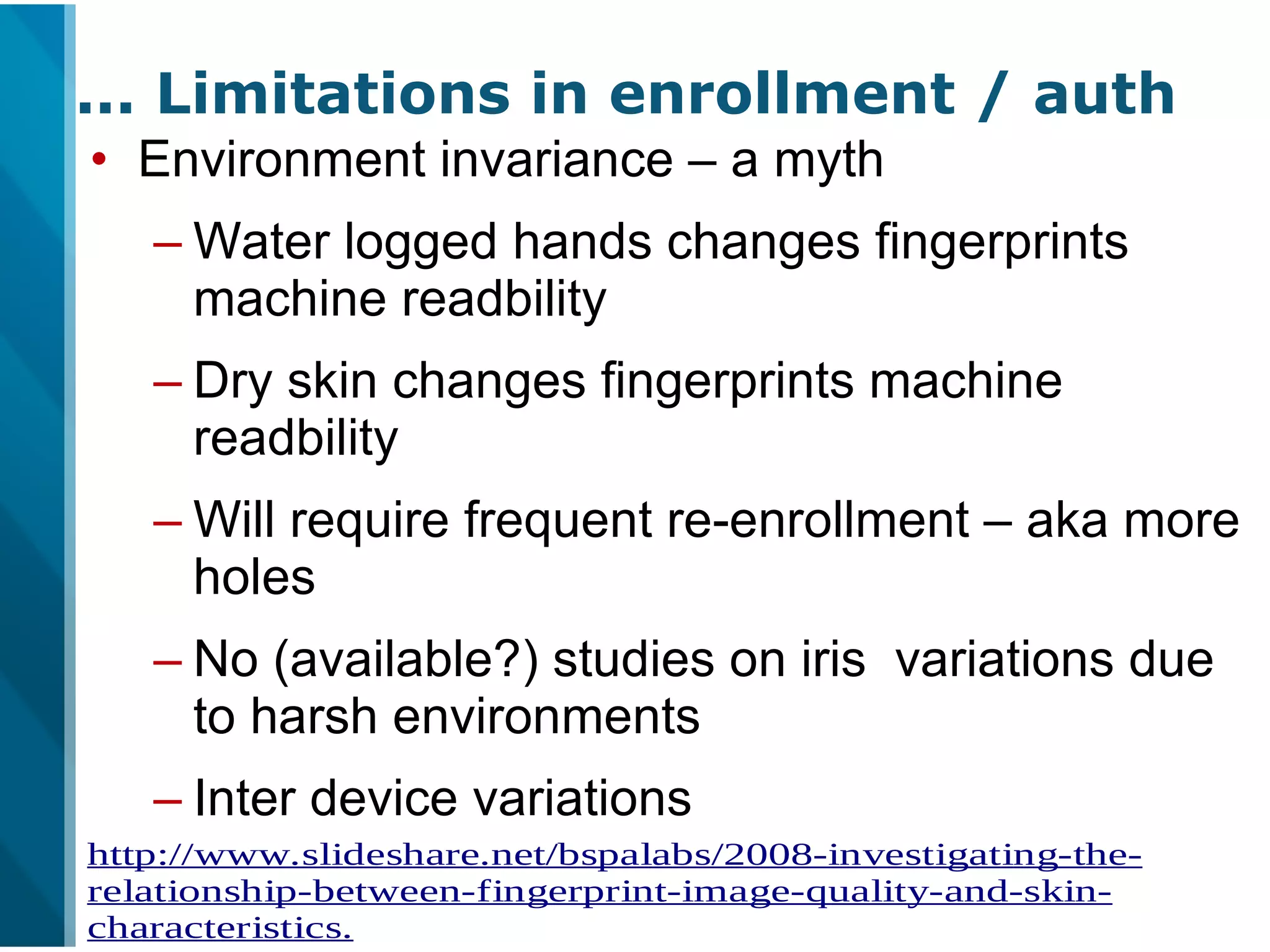 … Limitations in enrollment / auth

• Environment invariance – a myth

– Water logged hands changes fingerprints machine readbility

– Dry skin changes fingerprints machine readbility

– Will require frequent re-enrollment – aka more holes

– No (available?) studies on iris variations due to harsh environments

– Inter device variations

http://www.slideshare.net/bspalabs/2008-investigating-the-relationship-between-fingerprint-image-quality-and-skin-characteristics.